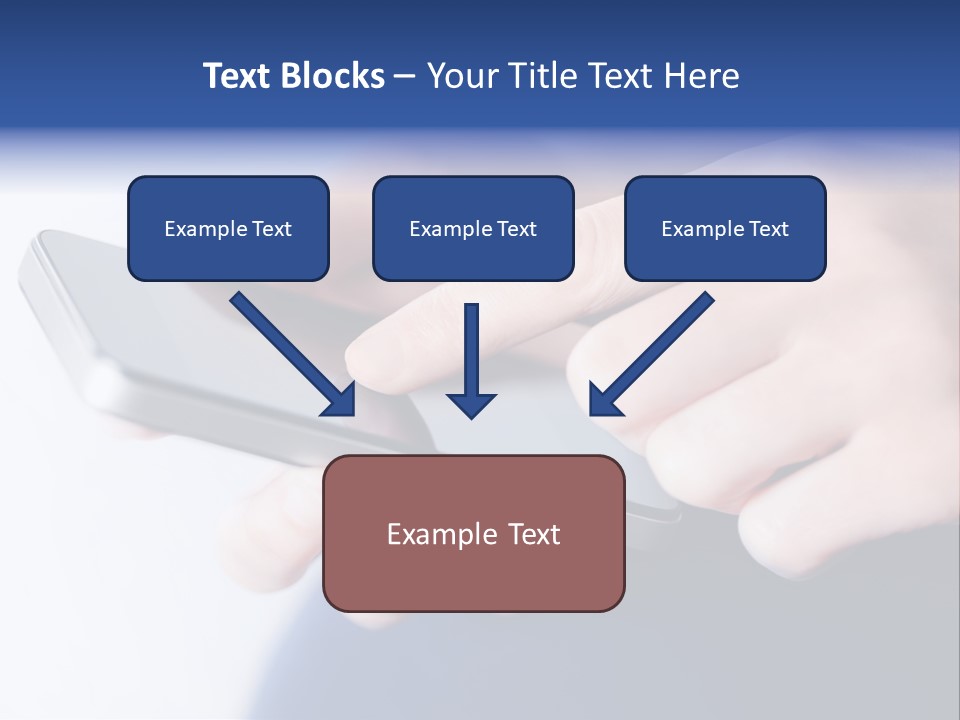 Text Blocks – Your Title Text Here

Example Text

Example Text

Example Text

Example Text